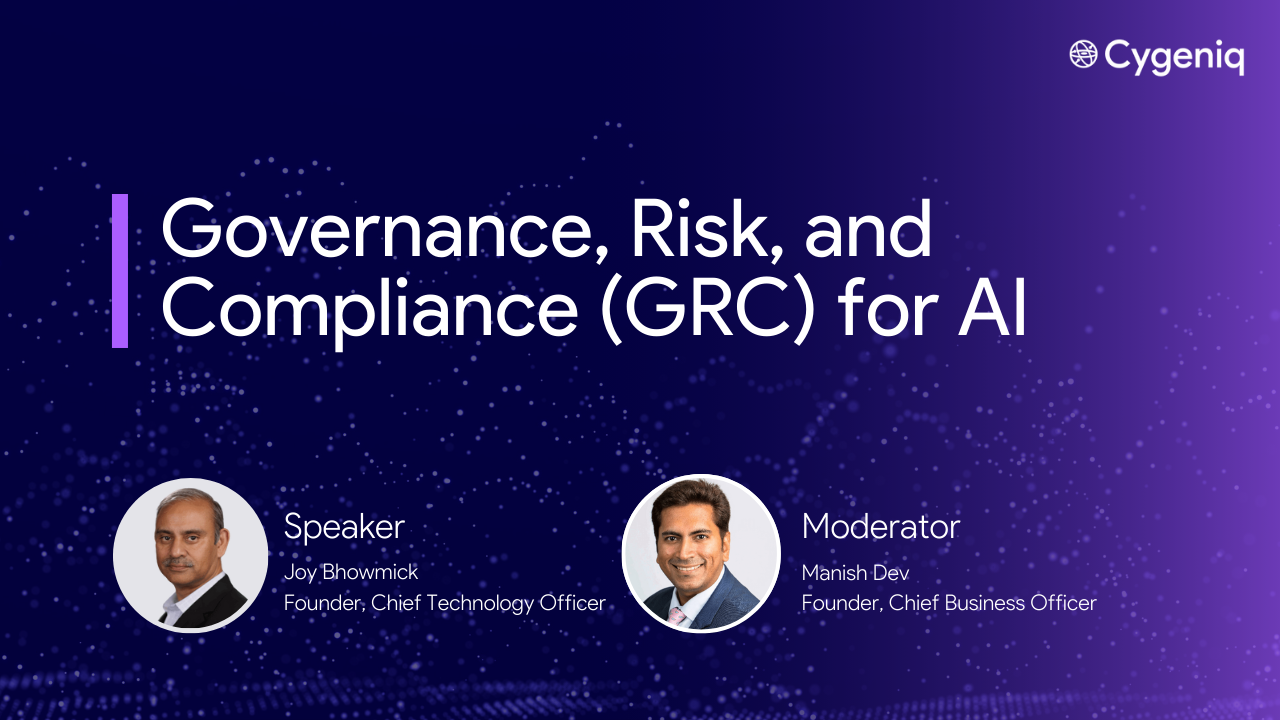 Cygeniq

Governance, Risk, and Compliance (GRC) for AI

Speaker
Joy Bhowmick
Founder, Chief Technology Officer

Moderator
Manish Dev
Founder, Chief Business Officer